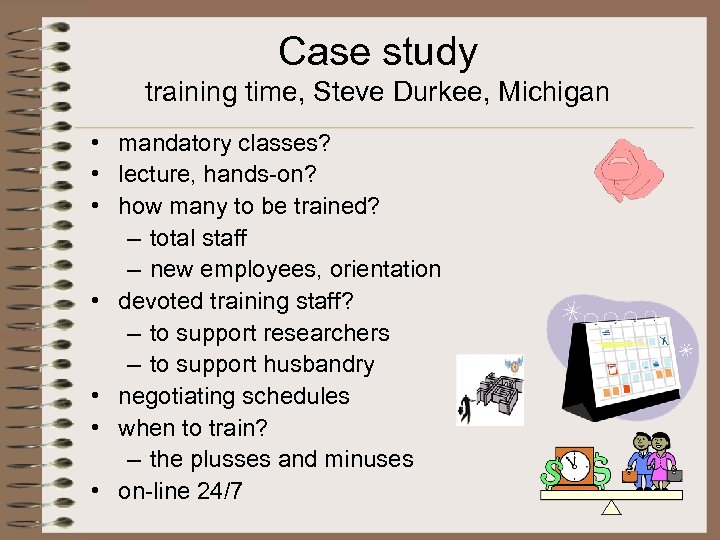 Case study
training time, Steve Durkee, Michigan

• mandatory classes?
• lecture, hands-on?
• how many to be trained?
– total staff
– new employees, orientation
• devoted training staff?
– to support researchers
– to support husbandry
• negotiating schedules
• when to train?
– the plusses and minuses
• on-line 24/7